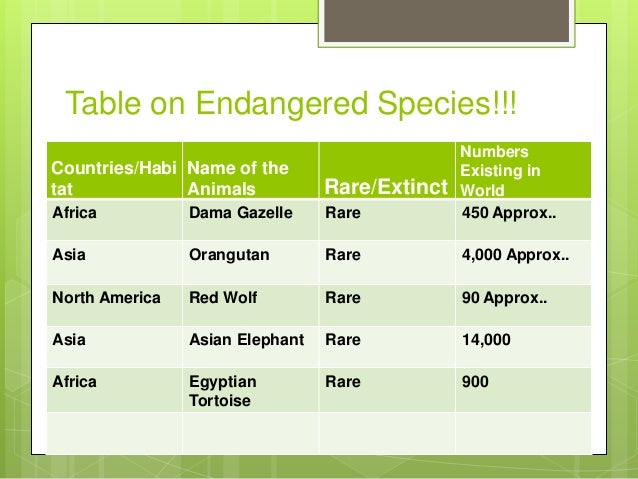 Table on Endangered Species!!!

| Countries/Habitat | Name of the Animals | Rare/Extinct | Numbers Existing in World |
|---|---|---|---|
| Africa | Dama Gazelle | Rare | 450 Approx.. |
| Asia | Orangutan | Rare | 4,000 Approx.. |
| North America | Red Wolf | Rare | 90 Approx.. |
| Asia | Asian Elephant | Rare | 14,000 |
| Africa | Egyptian Tortoise | Rare | 900 |
| | | | |